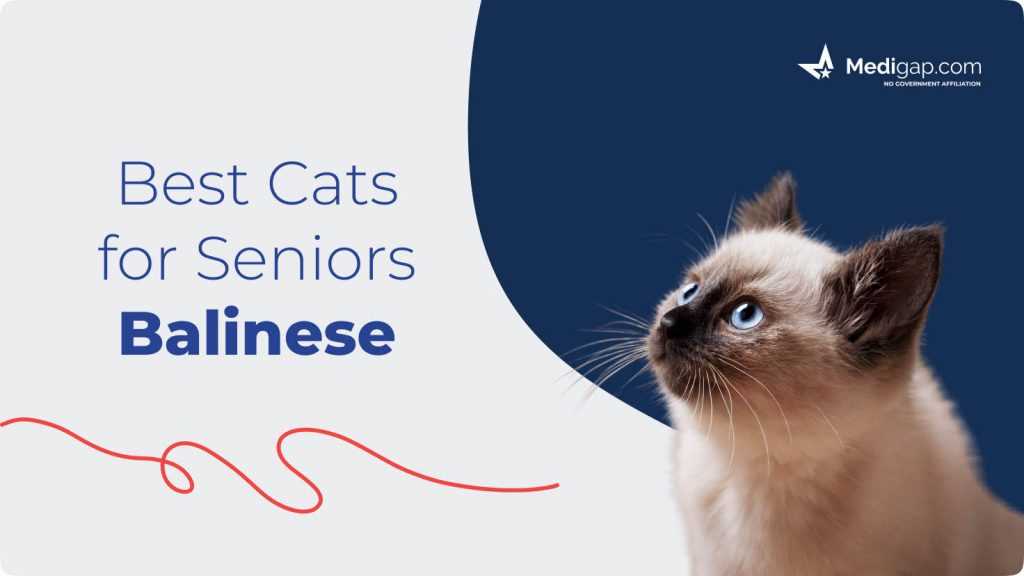 Medigap.com
NO GOVERNMENT AFFILIATION

Best Cats for Seniors
Balinese